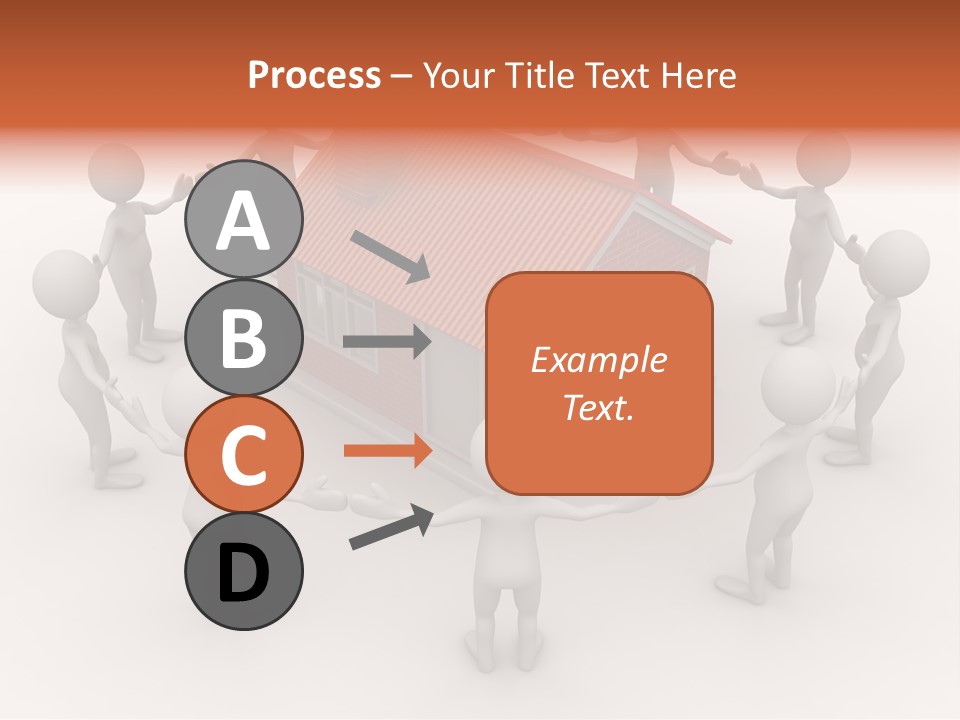 Process – Your Title Text Here

A

B

C

D

Example Text.